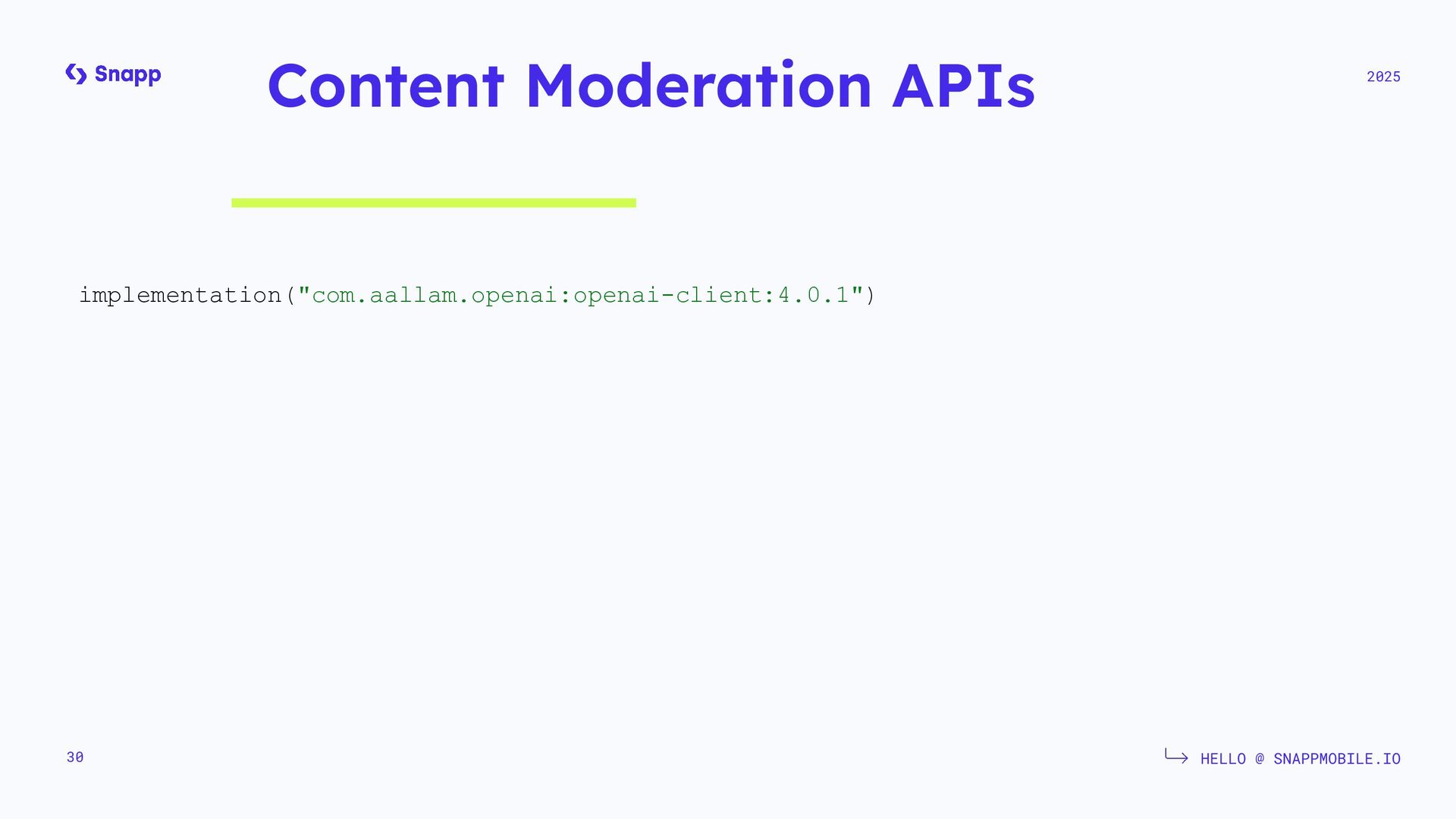 Snapp

Content Moderation APIs

2025

implementation("com.aallam.openai:openai-client:4.0.1")

30

HELLO @ SNAPPMOBILE.IO